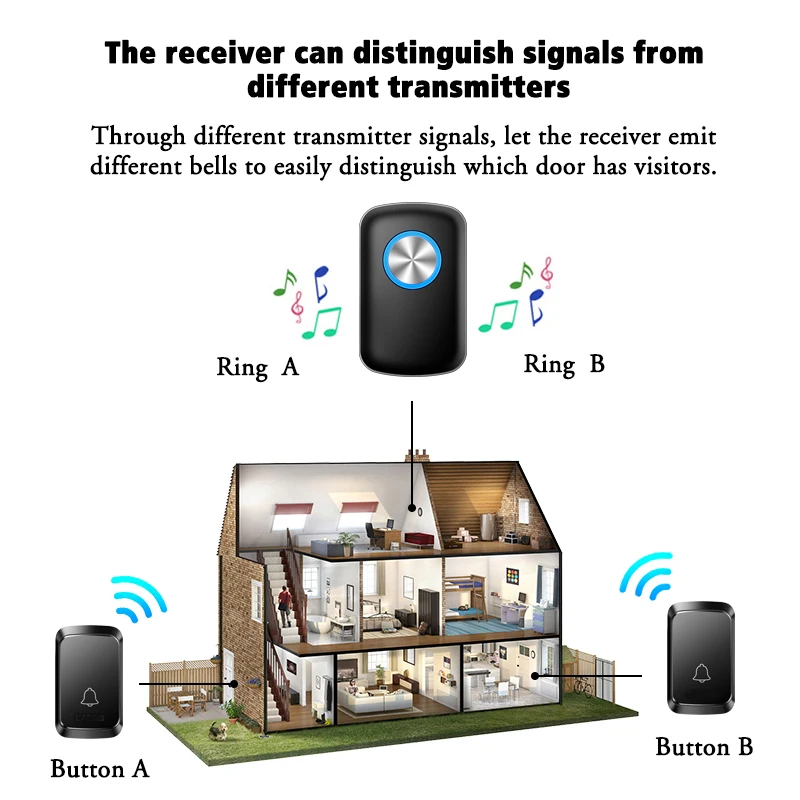 The receiver can distinguish signals from different transmitters

Through different transmitter signals, let the receiver emit different bells to easily distinguish which door has visitors.

Ring A

Ring B

Button A

Button B